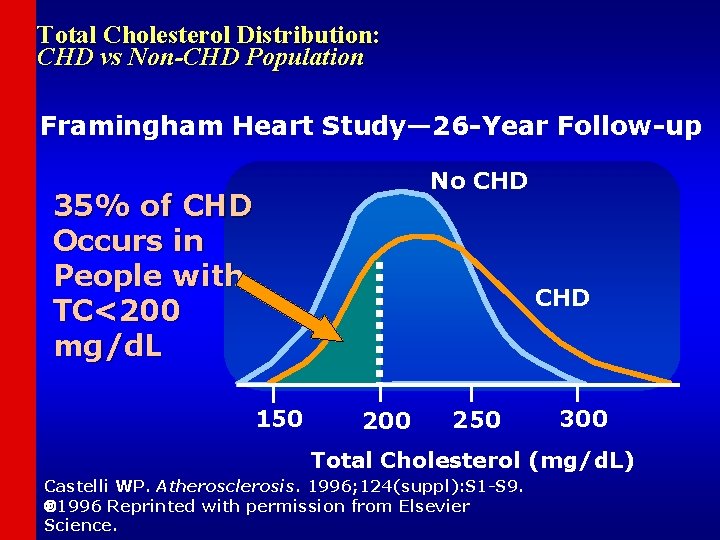 Total Cholesterol Distribution:
CHD vs Non-CHD Population

Framingham Heart Study—26-Year Follow-up

35% of CHD Occurs in People with TC<200 mg/dL

No CHD

CHD

150
200
250
300

Total Cholesterol (mg/dL)

Castelli WP. Atherosclerosis. 1996;124(suppl):S1-S9.
©1996 Reprinted with permission from Elsevier Science.